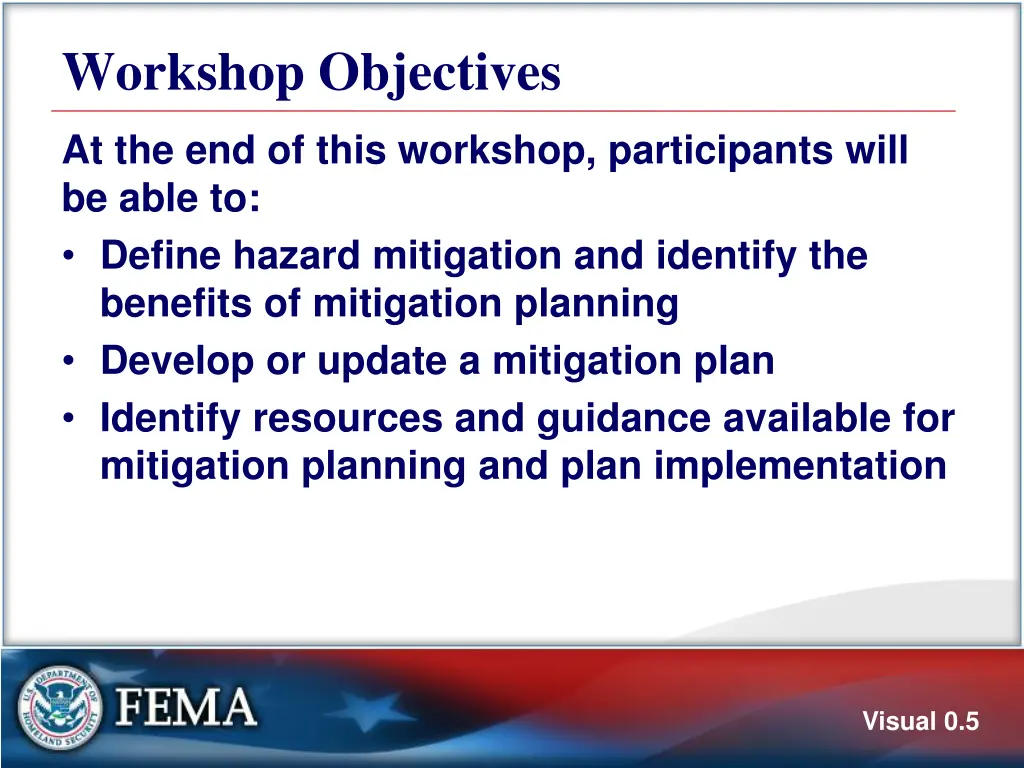 Workshop Objectives

At the end of this workshop, participants will be able to:

• Define hazard mitigation and identify the benefits of mitigation planning
• Develop or update a mitigation plan
• Identify resources and guidance available for mitigation planning and plan implementation

U.S. DEPARTMENT OF HOMELAND SECURITY

FEMA

Visual 0.5